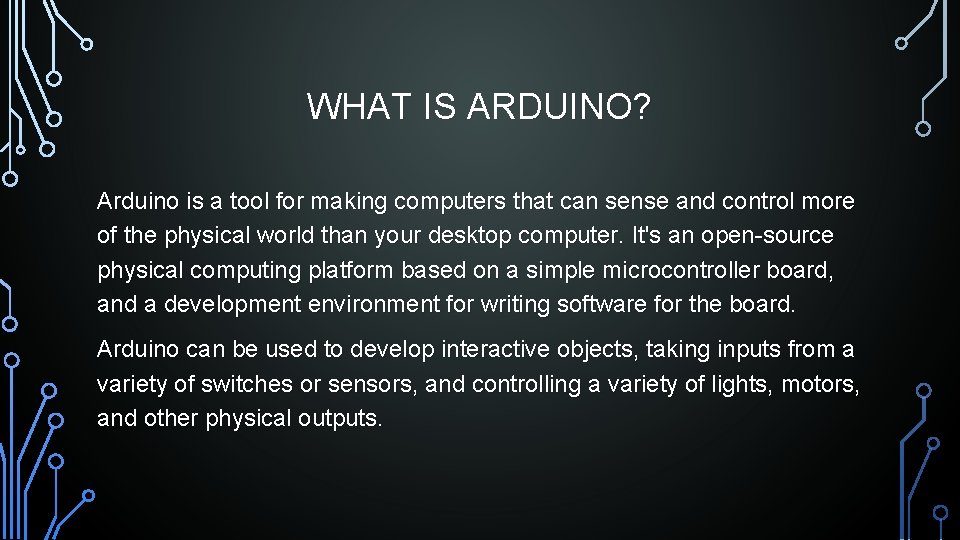 WHAT IS ARDUINO?

Arduino is a tool for making computers that can sense and control more of the physical world than your desktop computer. It's an open-source physical computing platform based on a simple microcontroller board, and a development environment for writing software for the board.

Arduino can be used to develop interactive objects, taking inputs from a variety of switches or sensors, and controlling a variety of lights, motors, and other physical outputs.